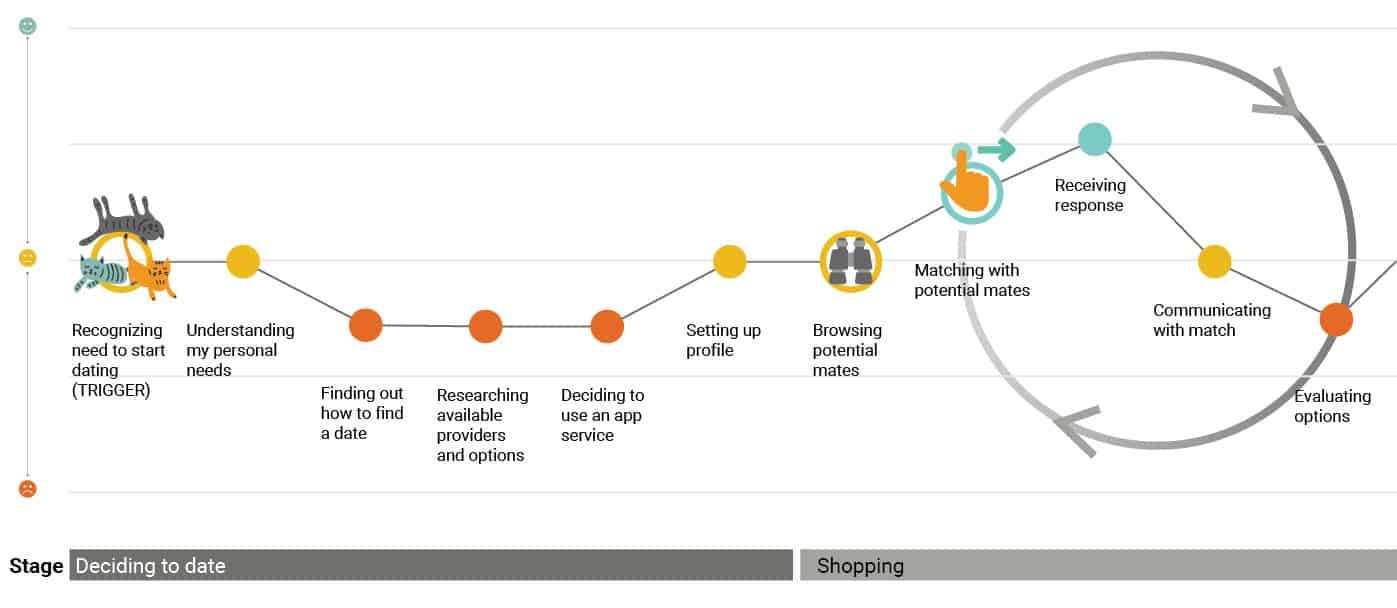 Recognizing need to start dating (TRIGGER)

Understanding my personal needs

Finding out how to find a date

Researching available providers and options

Deciding to use an app service

Setting up profile

Browsing potential mates

Matching with potential mates

Receiving response

Communicating with match

Evaluating options

Stage Deciding to date

Shopping